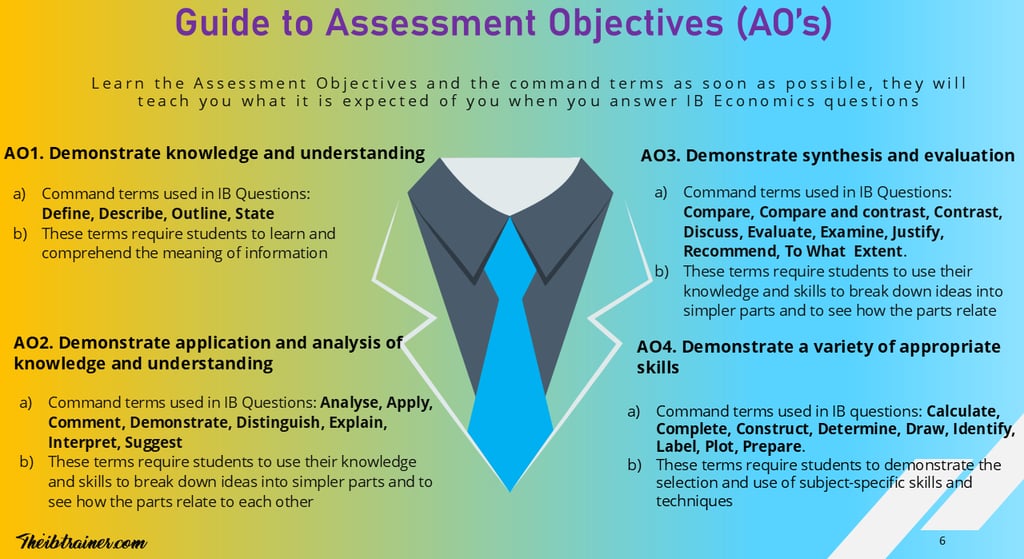 Guide to Assessment Objectives (AO's)

Learn the Assessment Objectives and the command terms as soon as possible, they will teach you what it is expected of you when you answer IB Economics questions

AO1. Demonstrate knowledge and understanding

a) Command terms used in IB Questions: Define, Describe, Outline, State
b) These terms require students to learn and comprehend the meaning of information

AO2. Demonstrate application and analysis of knowledge and understanding

a) Command terms used in IB Questions: Analyse, Apply, Comment, Demonstrate, Distinguish, Explain, Interpret, Suggest
b) These terms require students to use their knowledge and skills to break down ideas into simpler parts and to see how the parts relate to each other

AO3. Demonstrate synthesis and evaluation

a) Command terms used in IB Questions: Compare, Compare and contrast, Contrast, Discuss, Evaluate, Examine, Justify, Recommend, To What Extent.
b) These terms require students to use their knowledge and skills to break down ideas into simpler parts and to see how the parts relate

AO4. Demonstrate a variety of appropriate skills

a) Command terms used in IB questions: Calculate, Complete, Construct, Determine, Draw, Identify, Label, Plot, Prepare.
b) These terms require students to demonstrate the selection and use of subject-specific skills and techniques

Theibtrainer.com

6